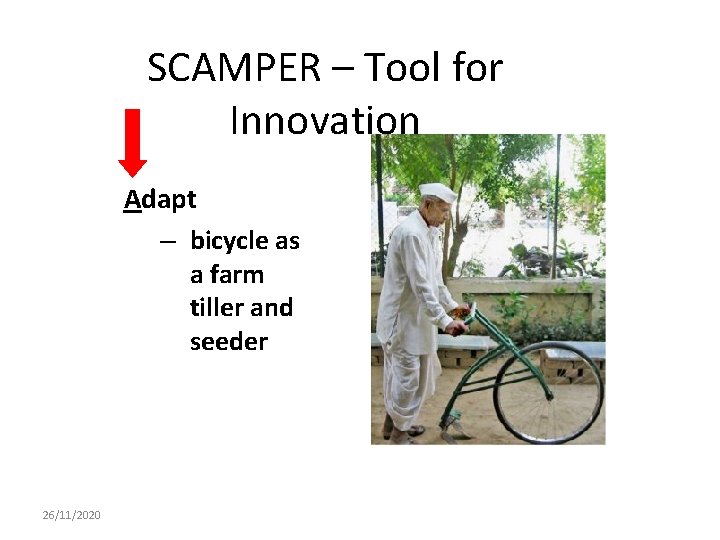 SCAMPER – Tool for Innovation

Adapt

– bicycle as a farm tiller and seeder

26/11/2020